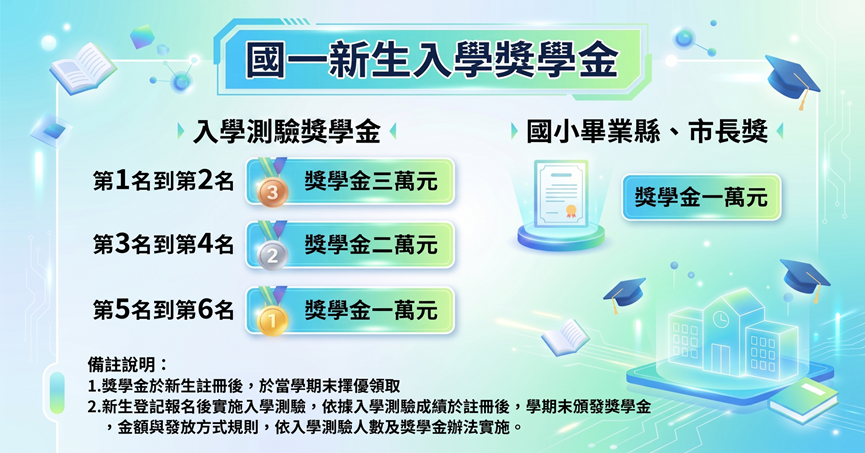 國一新生入學獎學金

入學測驗獎學金

第1名到第2名 3 獎學金三萬元

第3名到第4名 2 獎學金二萬元

第5名到第6名 1 獎學金一萬元

國小畢業縣、市長獎

獎學金一萬元

備註說明：
1.獎學金於新生註冊後，於當學期末擇優領取
2.新生登記報名後實施入學測驗，依據入學測驗成績於註冊後，學期末頒發獎學金，金額與發放方式規則，依入學測驗人數及獎學金辦法實施。